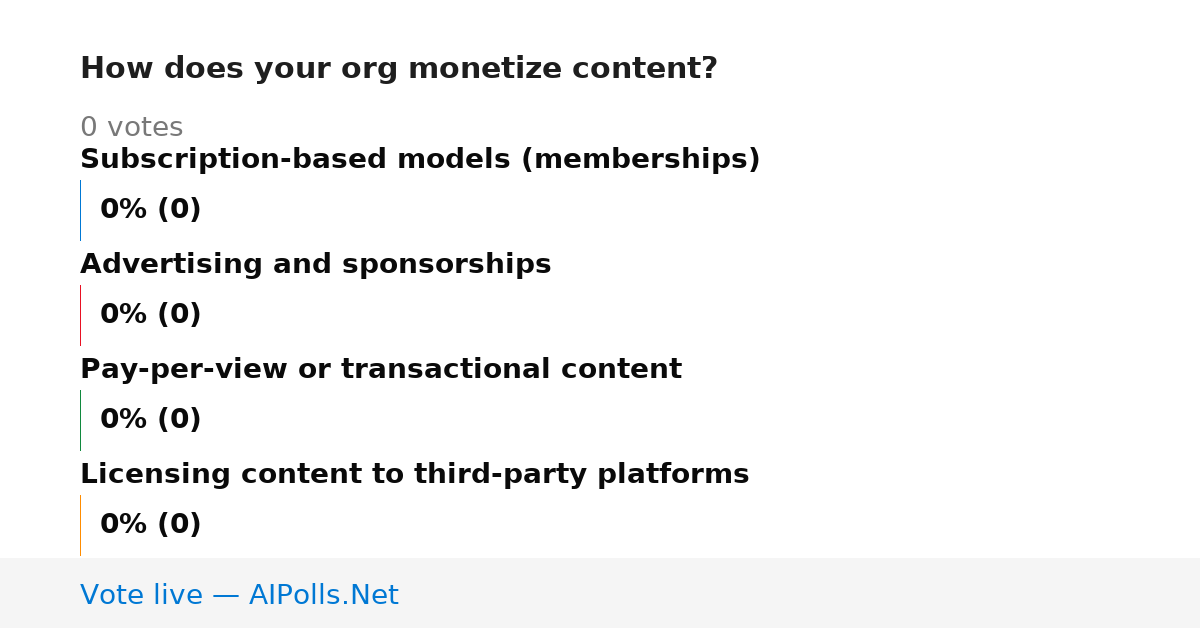 How does your org monetize content?

0 votes

Subscription-based models (memberships)

0% (0)

Advertising and sponsorships

0% (0)

Pay-per-view or transactional content

0% (0)

Licensing content to third-party platforms

0% (0)

Vote live — AIPolls.Net